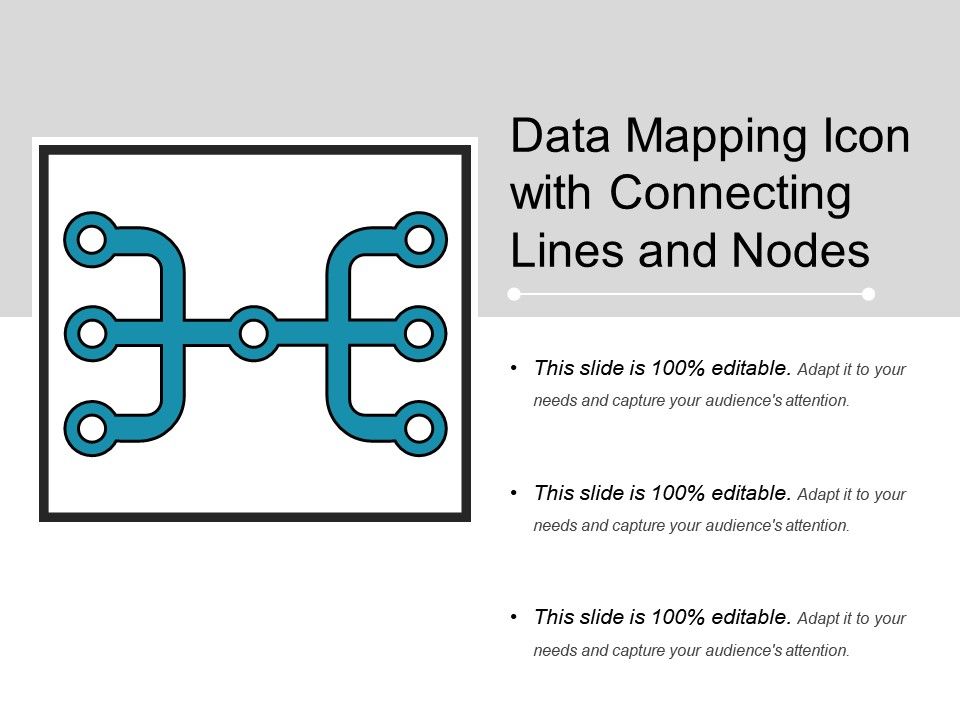 Data Mapping Icon with Connecting Lines and Nodes

• This slide is 100% editable. Adapt it to your needs and capture your audience's attention.

• This slide is 100% editable. Adapt it to your needs and capture your audience's attention.

• This slide is 100% editable. Adapt it to your needs and capture your audience's attention.